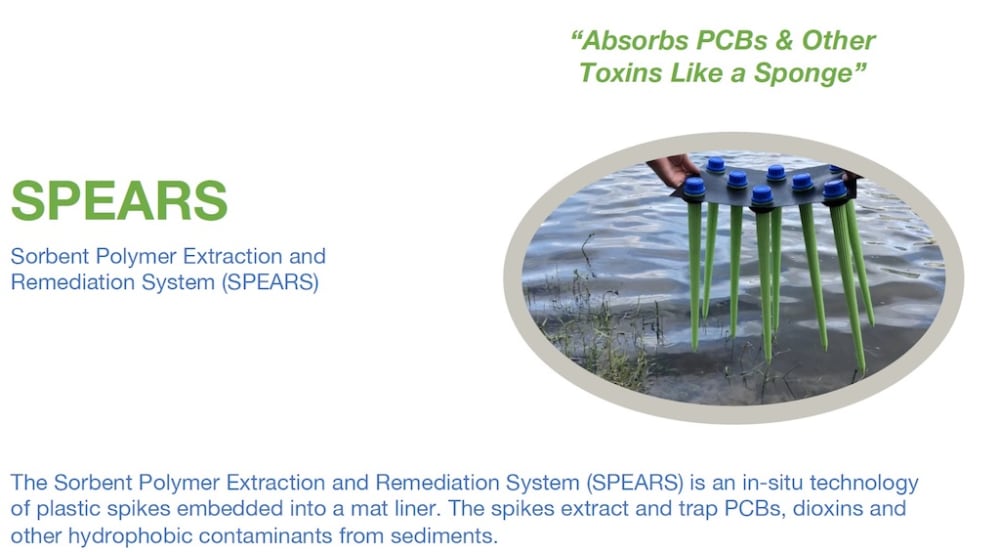 “Absorbs PCBs & Other Toxins Like a Sponge”

SPEARS

Sorbent Polymer Extraction and Remediation System (SPEARS)

The Sorbent Polymer Extraction and Remediation System (SPEARS) is an in-situ technology of plastic spikes embedded into a mat liner. The spikes extract and trap PCBs, dioxins and other hydrophobic contaminants from sediments.